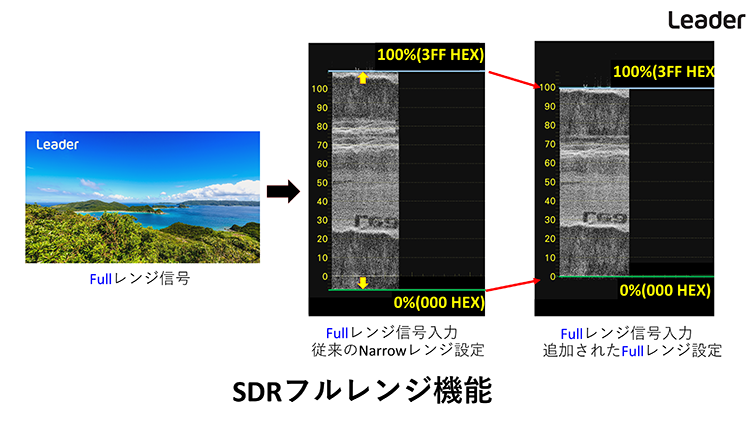 Leader

Leader

Fullレンジ信号

100%(3FF HEX)

100
90
80
70
60
50
40
30
20
10
0

0%(000 HEX)

Fullレンジ信号入力
従来のNarrowレンジ設定

100%(3FF HEX

100
90
80
70
60
50
40
30
20
10
0

0%(000 HEX)

Fullレンジ信号入力
追加されたFullレンジ設定

SDRフルレンジ機能